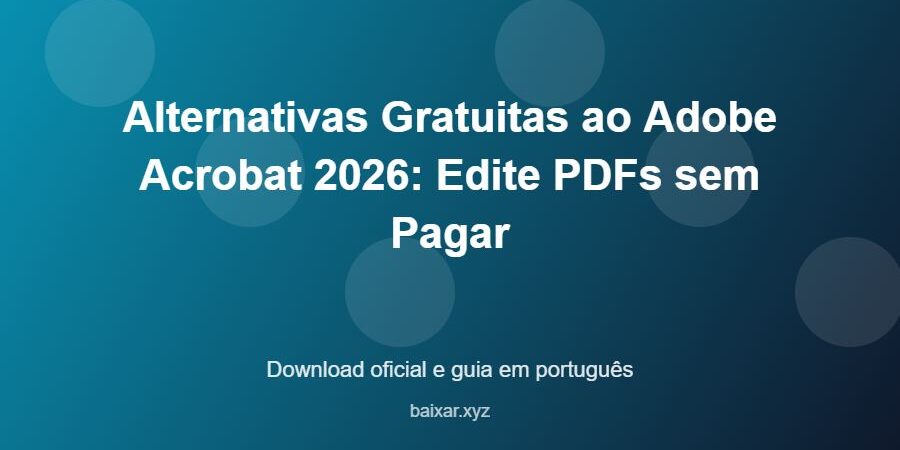 Alternativas Gratuitas ao Adobe Acrobat 2026: Edite PDFs sem Pagar

Download oficial e guia em português

baixar.xyz